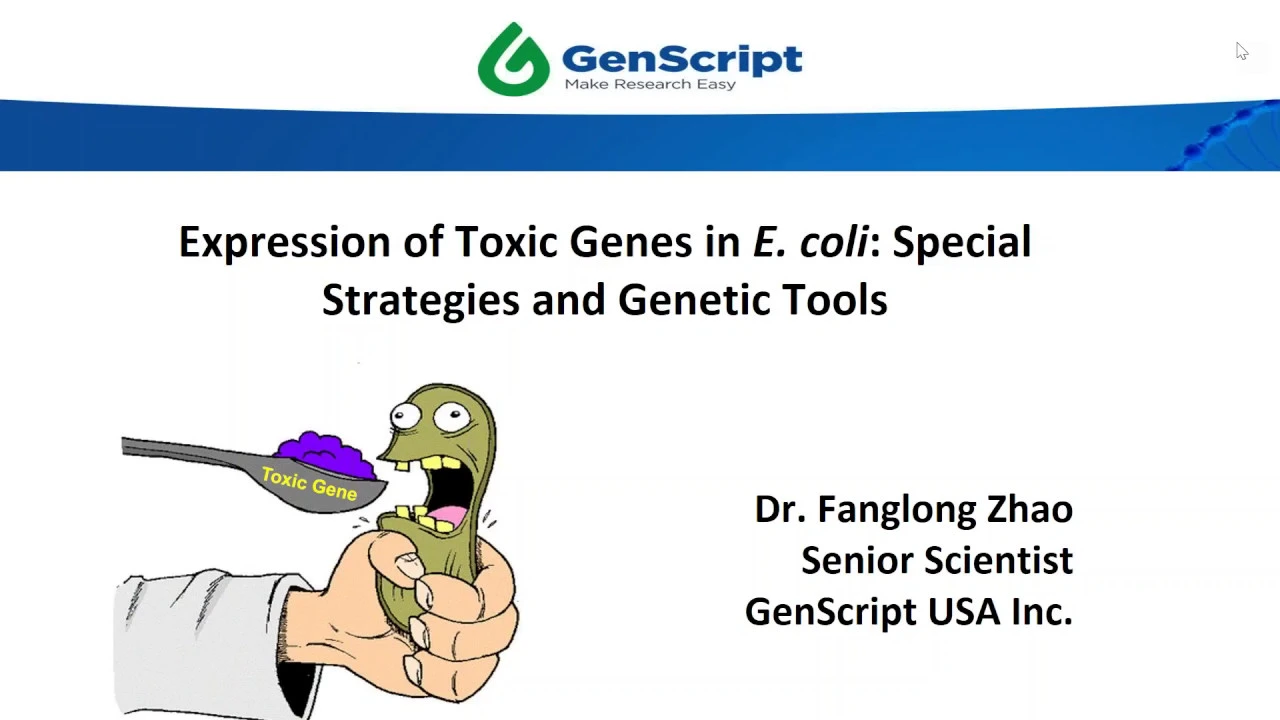 GenScript
Make Research Easy

Expression of Toxic Genes in E. coli: Special Strategies and Genetic Tools

Toxic Gene

Dr. Fanglong Zhao
Senior Scientist
GenScript USA Inc.